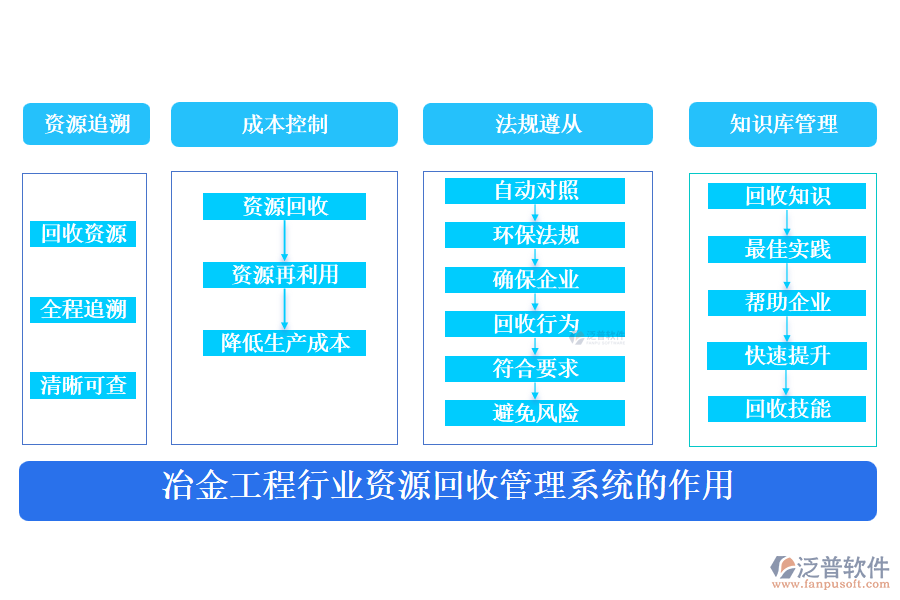 资源追溯

回收资源

全程追溯

清晰可查

成本控制

资源回收

资源再利用

降低生产成本

法规遵从

自动对照

环保法规

确保企业

回收行为

符合要求

避免风险

知识库管理

回收知识

最佳实践

帮助企业

快速提升

回收技能

冶金工程行业资源回收管理系统的作用

泛普软件
www.fanpusoft.com